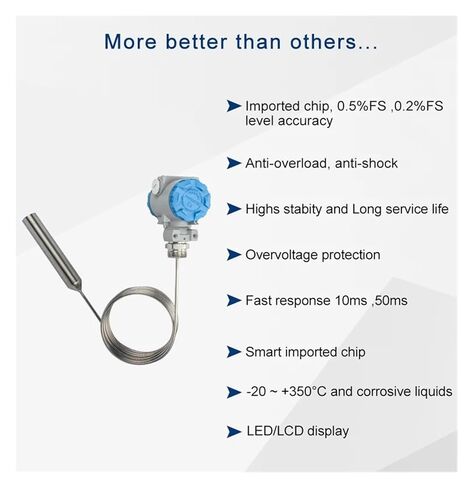 More better than others...

Imported chip, 0.5%FS ,0.2%FS level accuracy

Anti-overload, anti-shock

Highs stabity and Long service life

Overvoltage protection

Fast response 10ms ,50ms

Smart imported chip

-20 ~ +350°C and corrosive liquids

LED/LCD display